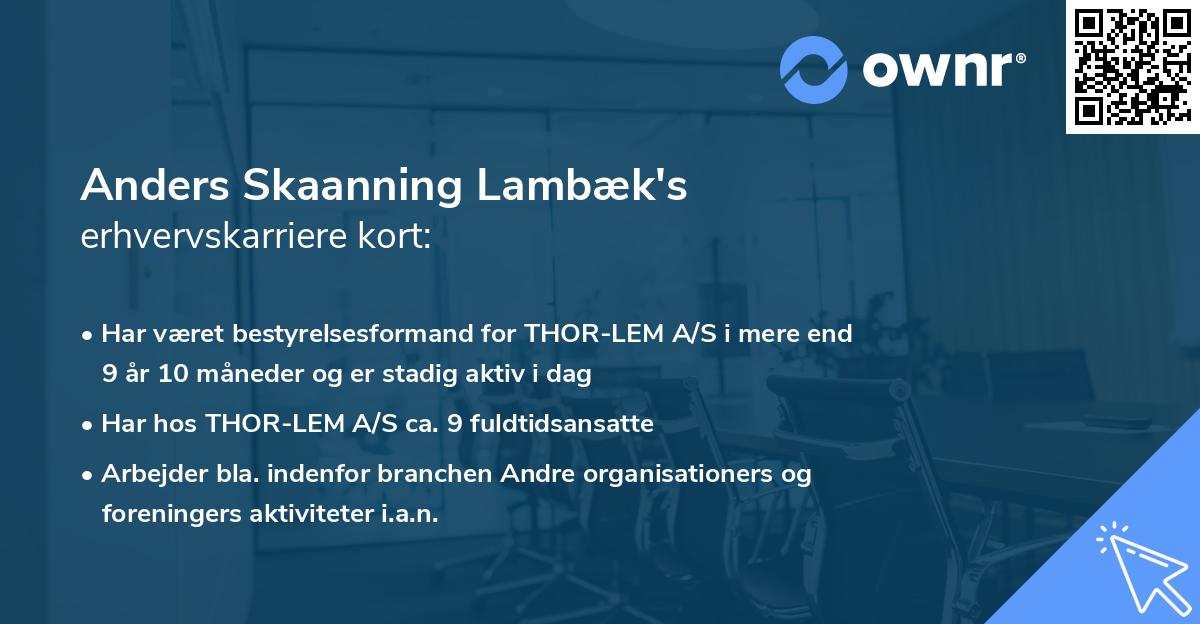 ownr®

Anders Skaanning Lambæk's
erhvervskarriere kort:

• Har været bestyrelsesformand for THOR-LEM A/S i mere end 9 år 10 måneder og er stadig aktiv i dag

• Har hos THOR-LEM A/S ca. 9 fuldtidsansatte

• Arbejder bla. indenfor branchen Andre organisationers og foreningers aktiviteter i.a.n.